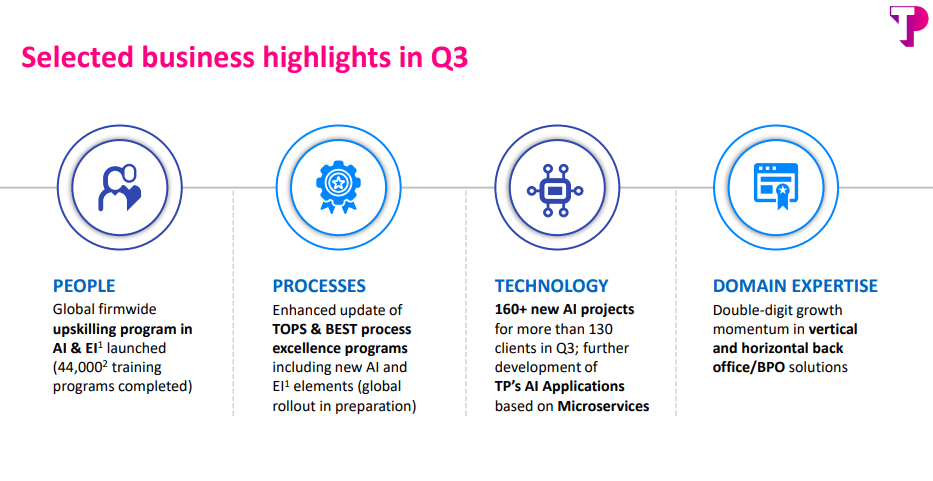 Selected business highlights in Q3

PEOPLE
Global firmwide upskilling program in AI & EI$^1$ launched (44,000$^2$ training programs completed)

PROCESSES
Enhanced update of TOPS & BEST process excellence programs including new AI and EI$^1$ elements (global rollout in preparation)

TECHNOLOGY
160+ new AI projects for more than 130 clients in Q3; further development of TP's AI Applications based on Microservices

DOMAIN EXPERTISE
Double-digit growth momentum in vertical and horizontal back office/BPO solutions